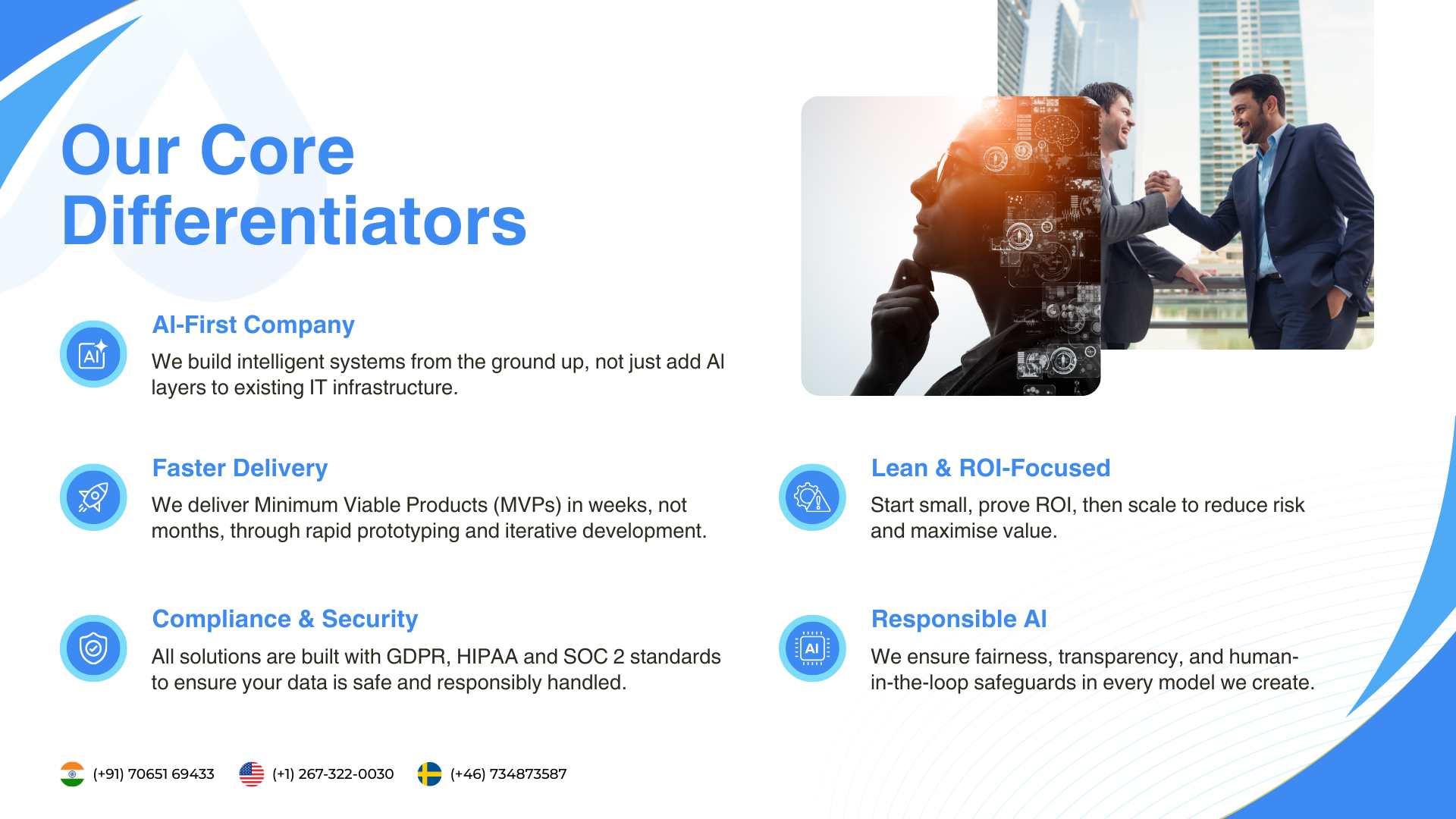 Our Core Differentiators

AI

AI-First Company
We build intelligent systems from the ground up, not just add AI layers to existing IT infrastructure.

Faster Delivery
We deliver Minimum Viable Products (MVPs) in weeks, not months, through rapid prototyping and iterative development.

Lean & ROI-Focused
Start small, prove ROI, then scale to reduce risk and maximise value.

Compliance & Security
All solutions are built with GDPR, HIPAA and SOC 2 standards to ensure your data is safe and responsibly handled.

AI

Responsible AI
We ensure fairness, transparency, and human-in-the-loop safeguards in every model we create.

(+91) 70651 69433 (+1) 267-322-0030 (+46) 734873587